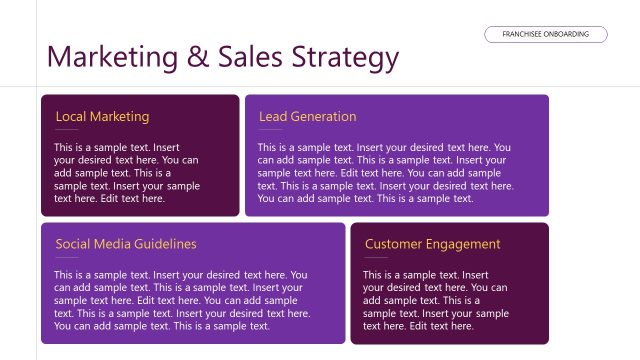 FRANCHISEE ONBOARDING

Marketing & Sales Strategy

Local Marketing

This is a sample text. Insert your desired text here. You can add sample text. This is a sample text. Insert your sample text here. Edit text here.

Lead Generation

This is a sample text. Insert your desired text here. You can add sample text. This is a sample text. Insert your sample text here. Edit text here. You can add sample text. This is a sample text. Insert your desired text here. You can add sample text. This is a sample text.

Social Media Guidelines

This is a sample text. Insert your desired text here. You can add sample text. This is a sample text. Insert your sample text here. Edit text here. You can add sample text. This is a sample text. Insert your desired text here. You can add sample text. This is a sample text.

Customer Engagement

This is a sample text. Insert your desired text here. You can add sample text. This is a sample text. Insert your sample text here. Edit text here.